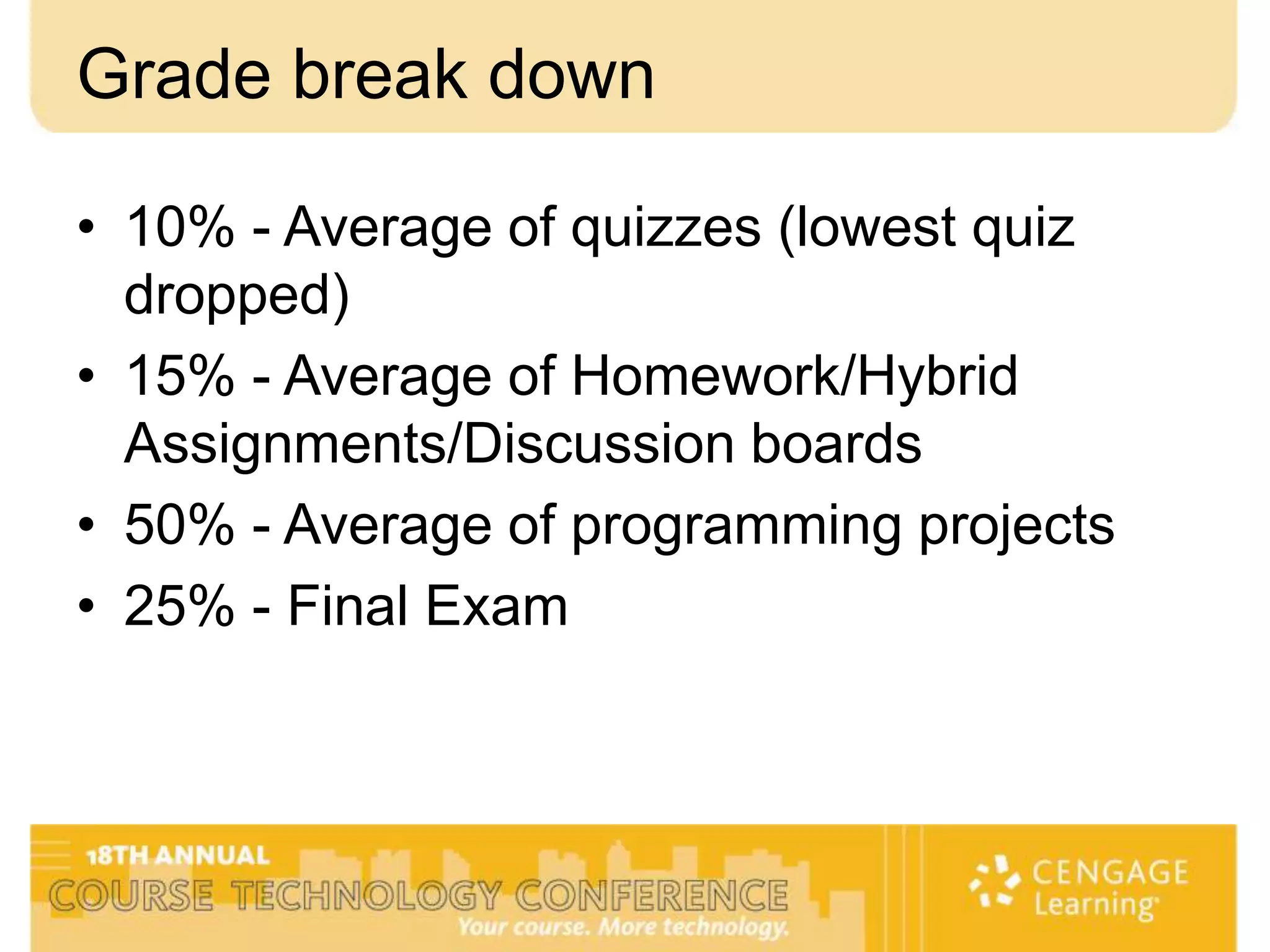 Grade break down

• 10% - Average of quizzes (lowest quiz dropped)
• 15% - Average of Homework/Hybrid Assignments/Discussion boards
• 50% - Average of programming projects
• 25% - Final Exam

18TH ANNUAL
COURSE TECHNOLOGY CONFERENCE
Your course. More technology.

CENGAGE Learning